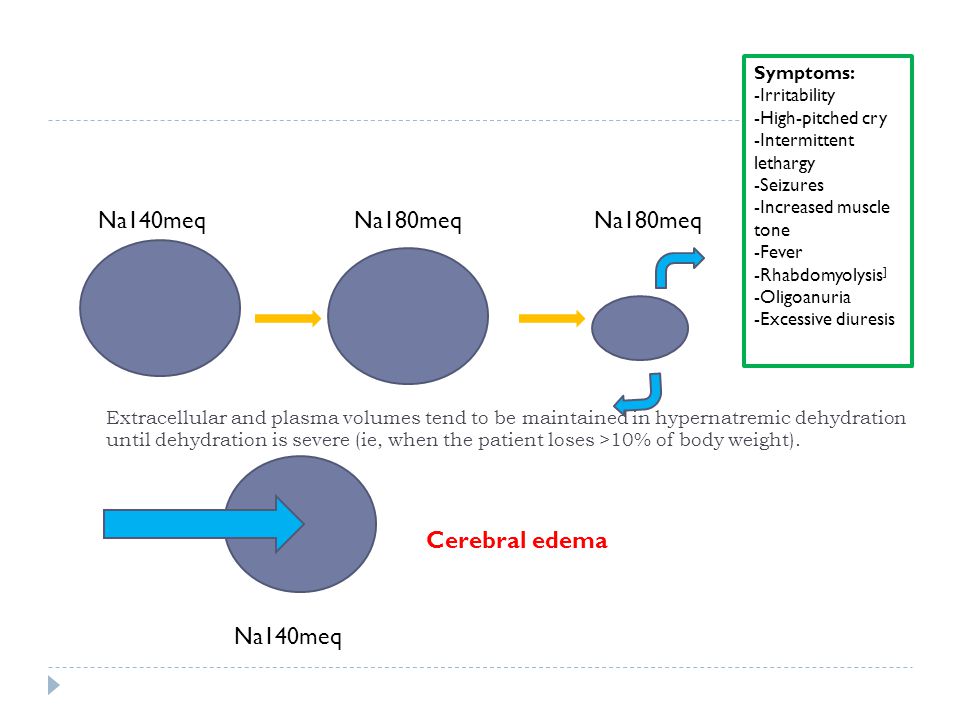 Symptoms:
-Irritability
-High-pitched cry
-Intermittent lethargy
-Seizures
-Increased muscle tone
-Fever
-Rhabdomyolysis]
-Oligoanuria
-Excessive diuresis

Na140meq

Na180meq

Na180meq

Extracellular and plasma volumes tend to be maintained in hypernatremic dehydration until dehydration is severe (ie, when the patient loses >10% of body weight).

Cerebral edema

Na140meq